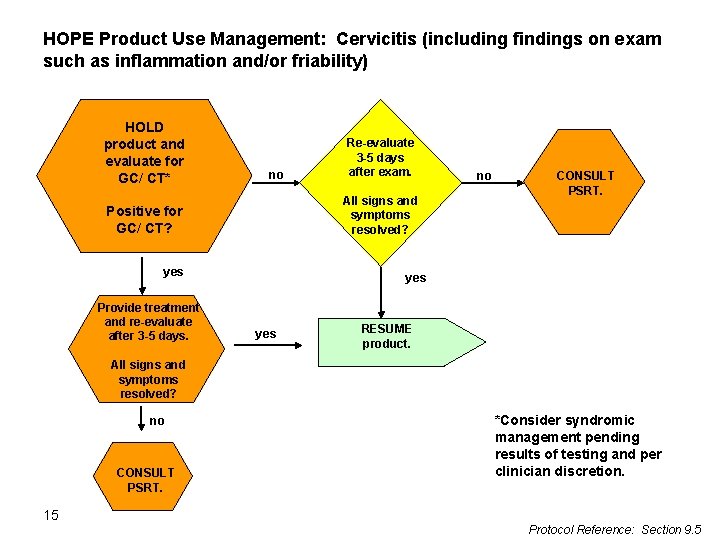 HOPE Product Use Management: Cervicitis (including findings on exam such as inflammation and/or friability)

HOLD product and evaluate for GC/ CT*

Positive for GC/ CT?

no

Re-evaluate 3-5 days after exam.

All signs and symptoms resolved?

no

CONSULT PSRT.

yes

yes

Provide treatment and re-evaluate after 3-5 days.

All signs and symptoms resolved?

yes

RESUME product.

no

CONSULT PSRT.

*Consider syndromic management pending results of testing and per clinician discretion.

15

Protocol Reference: Section 9.5